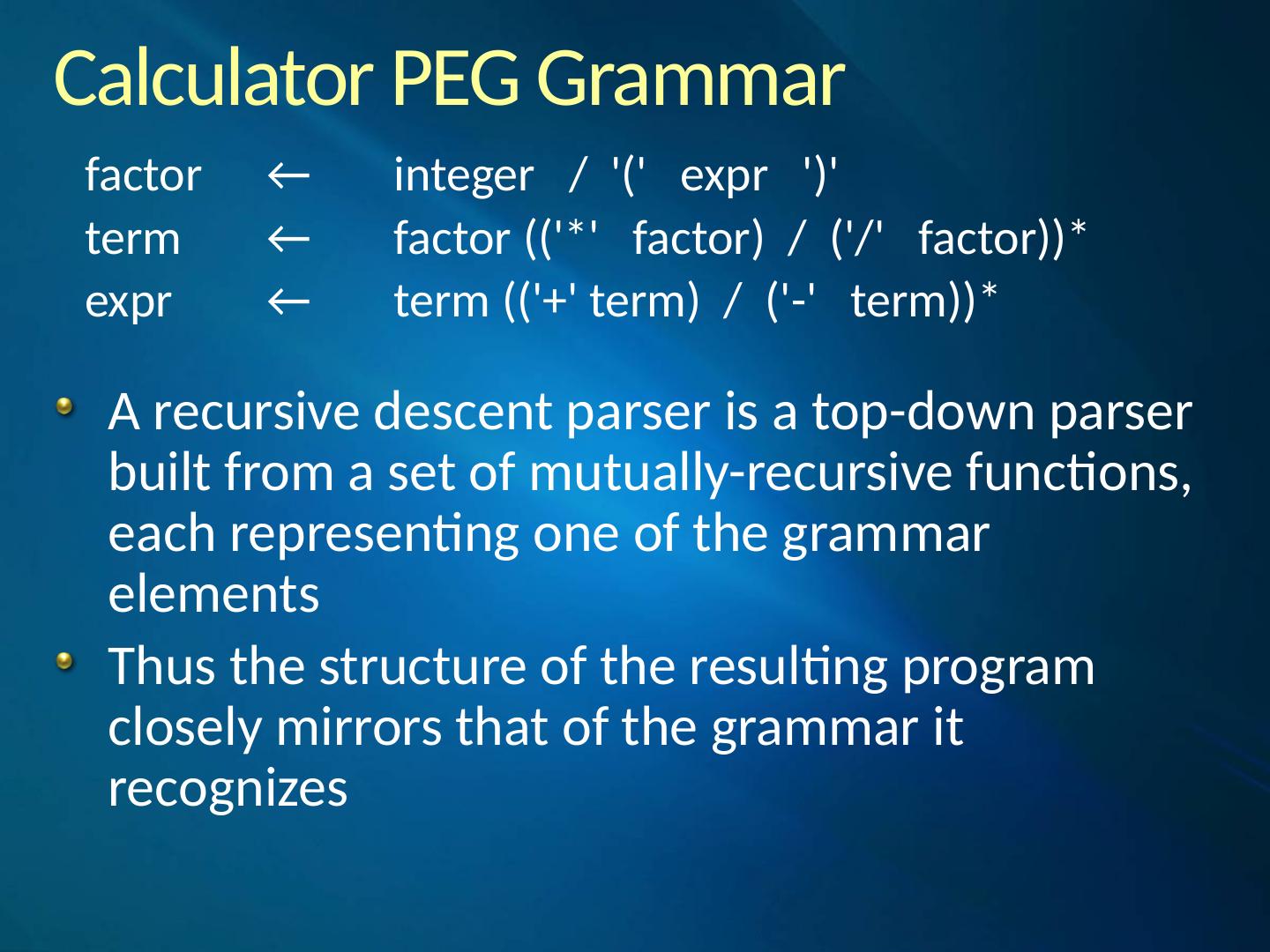 Calculator PEG Grammar

factor ← integer / '(' expr ')'
term ← factor (('*' factor) / ('/' factor))*
expr ← term (('+' term) / ('-' term))*

A recursive descent parser is a top-down parser built from a set of mutually-recursive functions, each representing one of the grammar elements

Thus the structure of the resulting program closely mirrors that of the grammar it recognizes